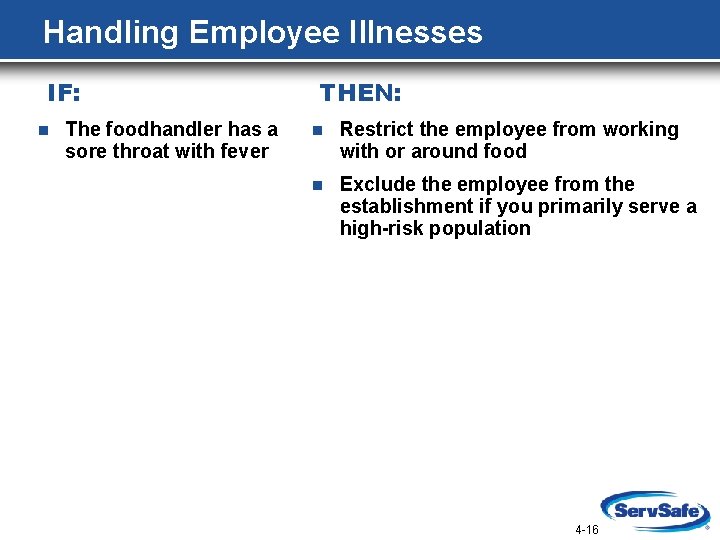 Handling Employee Illnesses

IF:

- The foodhandler has a sore throat with fever

THEN:

- Restrict the employee from working with or around food
- Exclude the employee from the establishment if you primarily serve a high-risk population

4-16

ServSafe®